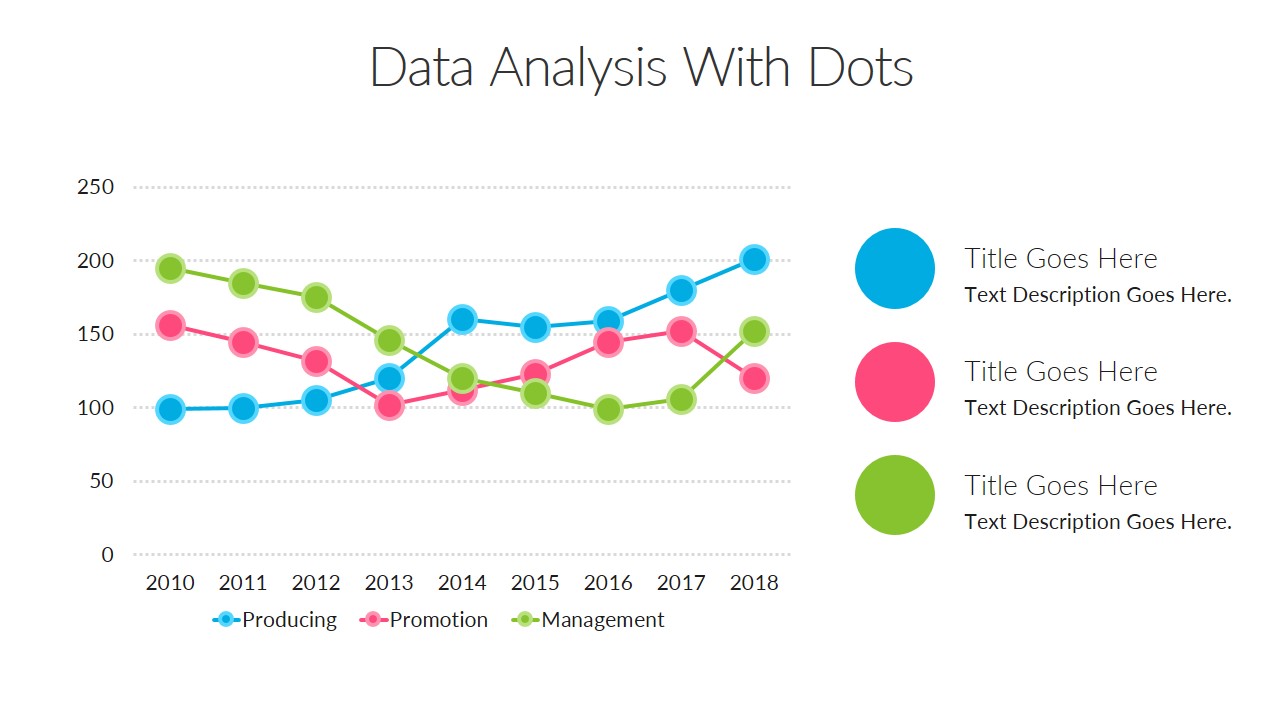 Data Analysis With Dots

250
200
150
100
50
0

2010 2011 2012 2013 2014 2015 2016 2017 2018

Producing Promotion Management

Title Goes Here
Text Description Goes Here.

Title Goes Here
Text Description Goes Here.

Title Goes Here
Text Description Goes Here.